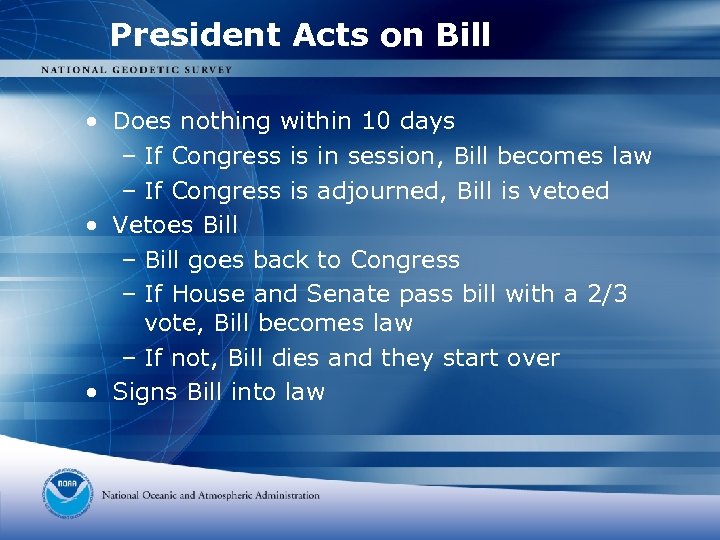 President Acts on Bill

NATIONAL GEODETIC SURVEY

• Does nothing within 10 days
  – If Congress is in session, Bill becomes law
  – If Congress is adjourned, Bill is vetoed
• Vetoes Bill
  – Bill goes back to Congress
  – If House and Senate pass bill with a 2/3 vote, Bill becomes law
  – If not, Bill dies and they start over
• Signs Bill into law

NOAA

National Oceanic and Atmospheric Administration